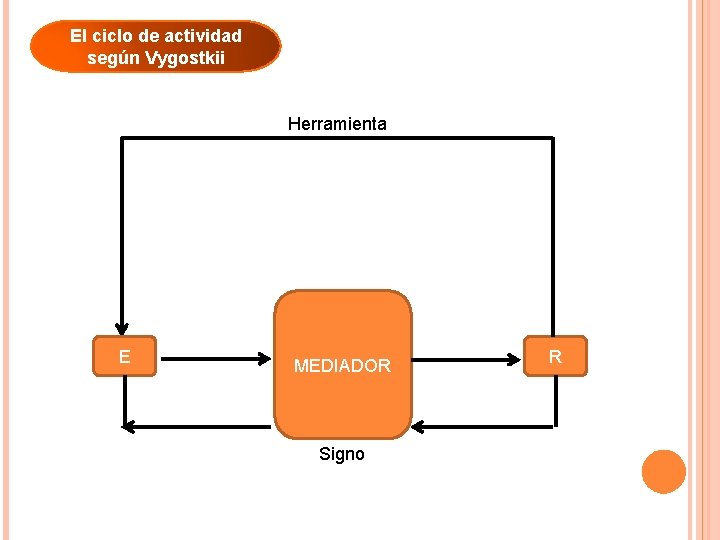 El ciclo de actividad según Vygostkii

Herramienta

E

MEDIADOR

R

Signo